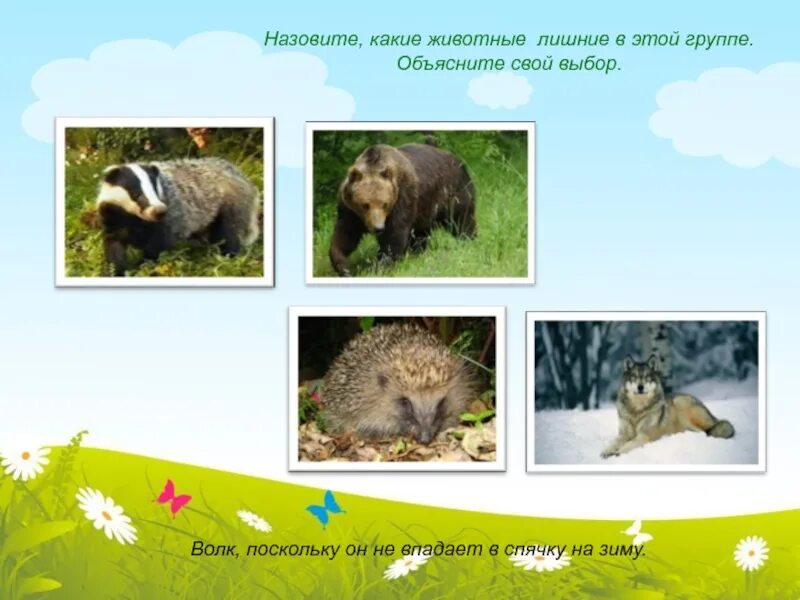 Назовите, какие животные лишние в этой группе.
Объясните свой выбор.

Волк, поскольку он не впадает в спячку на зиму.